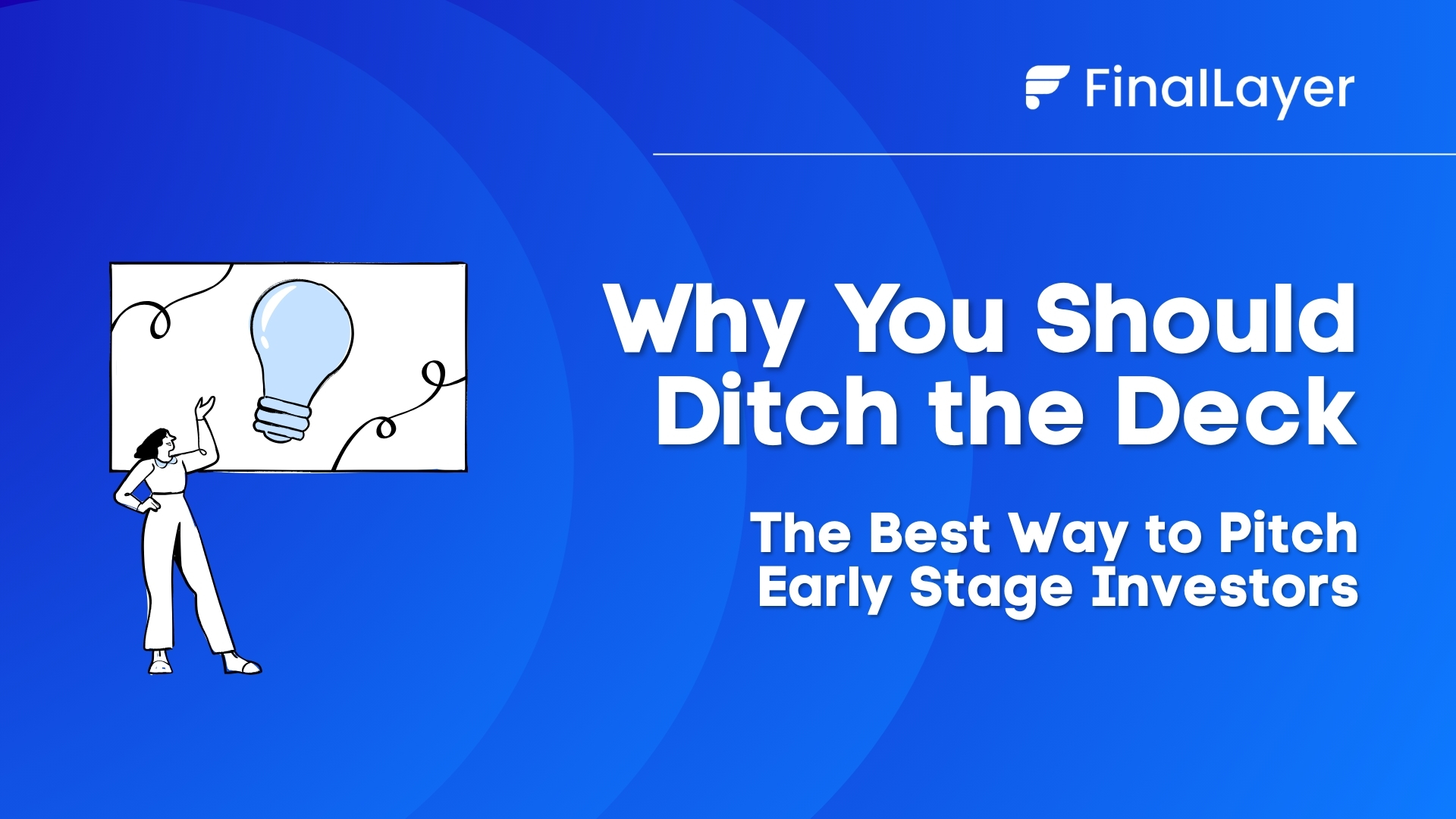 FinalLayer

Why You Should Ditch the Deck

The Best Way to Pitch Early Stage Investors